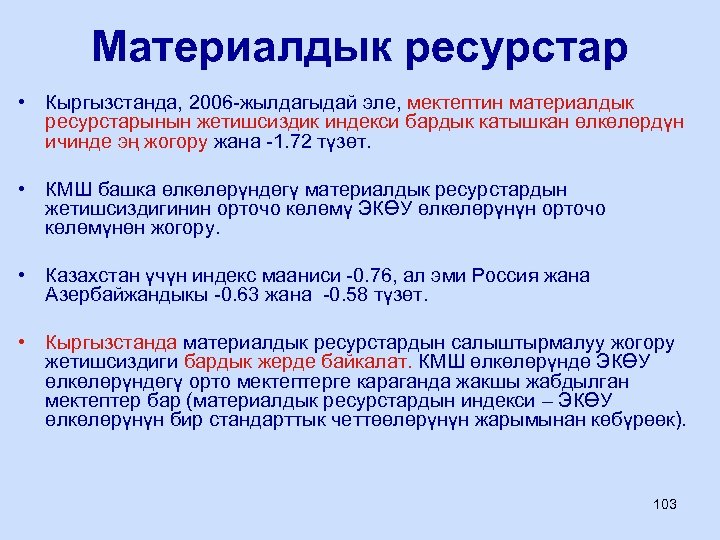 Материалдык ресурстар

• Кыргызстанда, 2006-жылдагыдай эле, мектептин материалдык ресурстарынын жетишсиздик индекси бардык катышкан өлкөлөрдүн ичинде эң жогору жана -1.72 түзөт.

• КМШ башка өлкөлөрүндөгү материалдык ресурстардын жетишсиздигинин орточо көлөмү ЭКӨУ өлкөлөрүнүн орточо көлөмүнөн жогору.

• Казахстан үчүн индекс мааниси -0.76, ал эми Россия жана Азербайжандыкы -0.63 жана -0.58 түзөт.

• Кыргызстанда материалдык ресурстардын салыштырмалуу жогору жетишсиздиги бардык жерде байкалат. КМШ өлкөлөрүндө ЭКӨУ өлкөлөрүндөгү орто мектептерге караганда жакшы жабдылган мектептер бар (материалдык ресурстардын индекси – ЭКӨУ өлкөлөрүнүн бир стандарттык четтөөлөрүнүн жарымынан көбүрөөк).

103